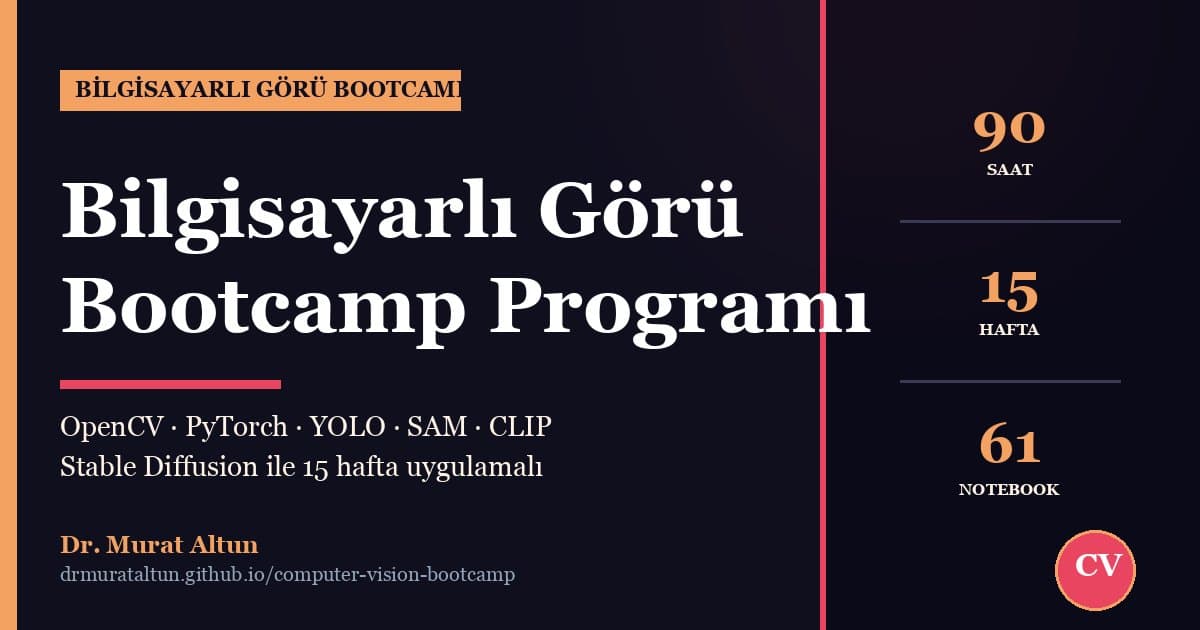 BİLGİSAYARLI GÖRÜ BOOTCAMI

Bilgisayarlı Görü Bootcamp Programı

OpenCV · PyTorch · YOLO · SAM · CLIP
Stable Diffusion ile 15 hafta uygulamalı

Dr. Murat Altun
drmurataltun.github.io/computer-vision-bootcamp

90
SAAT

15
HAFTA

61
NOTEBOOK

CV